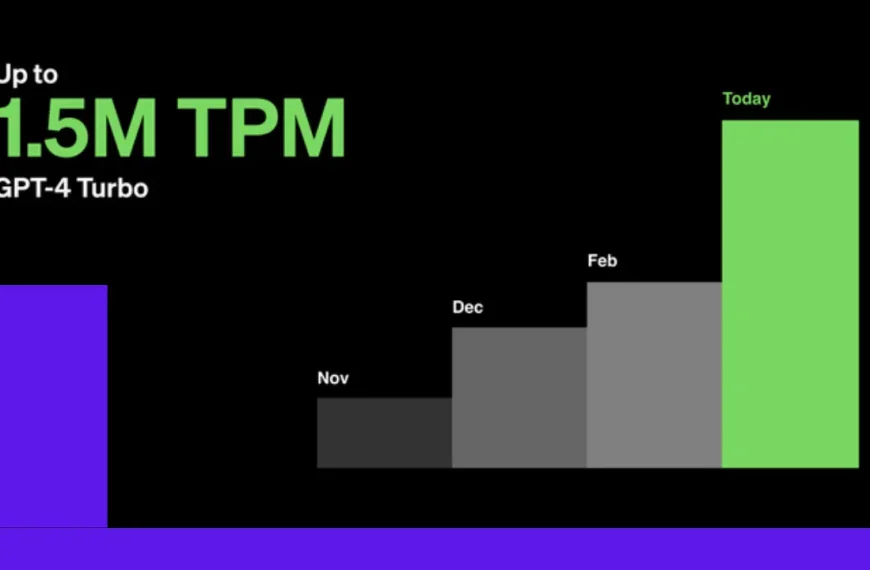 Up to
1.5M TPM
GPT-4 Turbo

Nov
Dec
Feb
Today